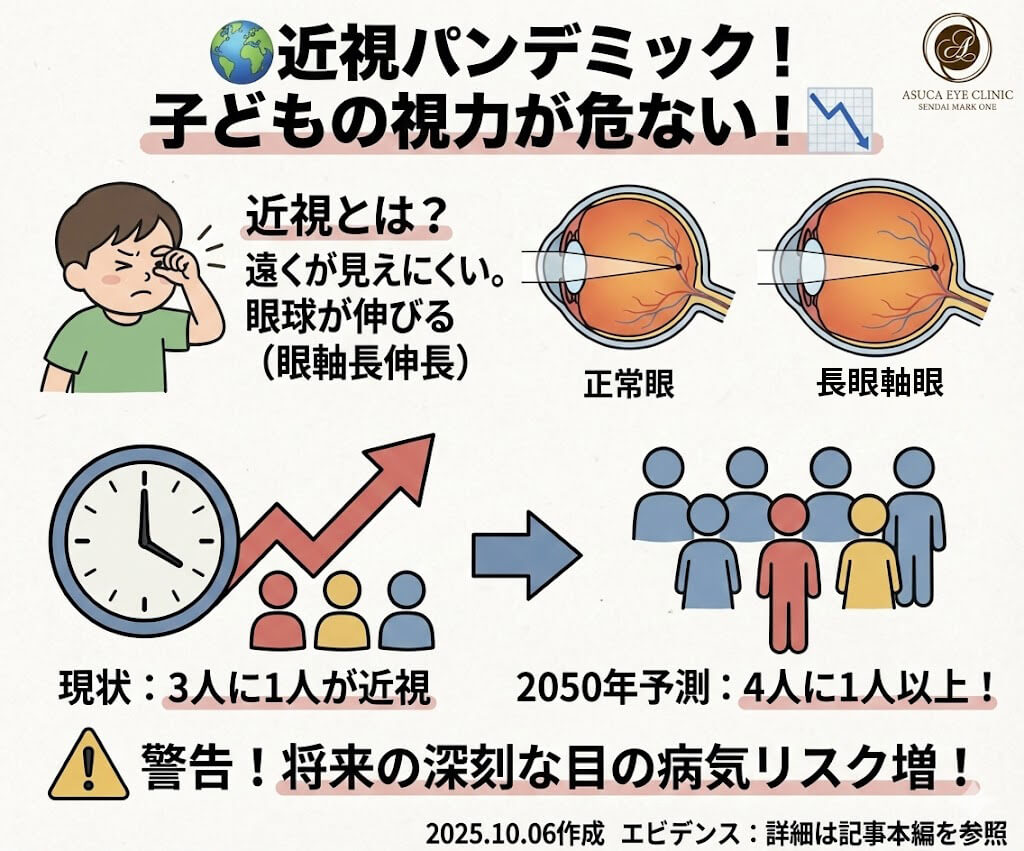 近視パンデミック！
子どもの視力が危ない！

ASUCA EYE CLINIC
SENDAI MARK ONE

近視とは？
遠くが見えにくい。
眼球が伸びる
（眼軸長伸長）

正常眼
長眼軸眼

現状：3人に1人が近視
2050年予測：4人に1人以上！

警告！将来の深刻な目の病気リスク増！

2025.10.06作成　エビデンス：詳細は記事本編を参照